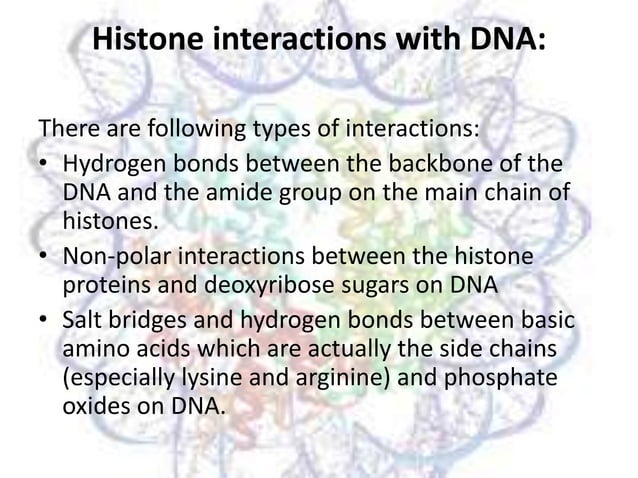 Histone interactions with DNA:

There are following types of interactions:

• Hydrogen bonds between the backbone of the DNA and the amide group on the main chain of histones.
• Non-polar interactions between the histone proteins and deoxyribose sugars on DNA
• Salt bridges and hydrogen bonds between basic amino acids which are actually the side chains (especially lysine and arginine) and phosphate oxides on DNA.